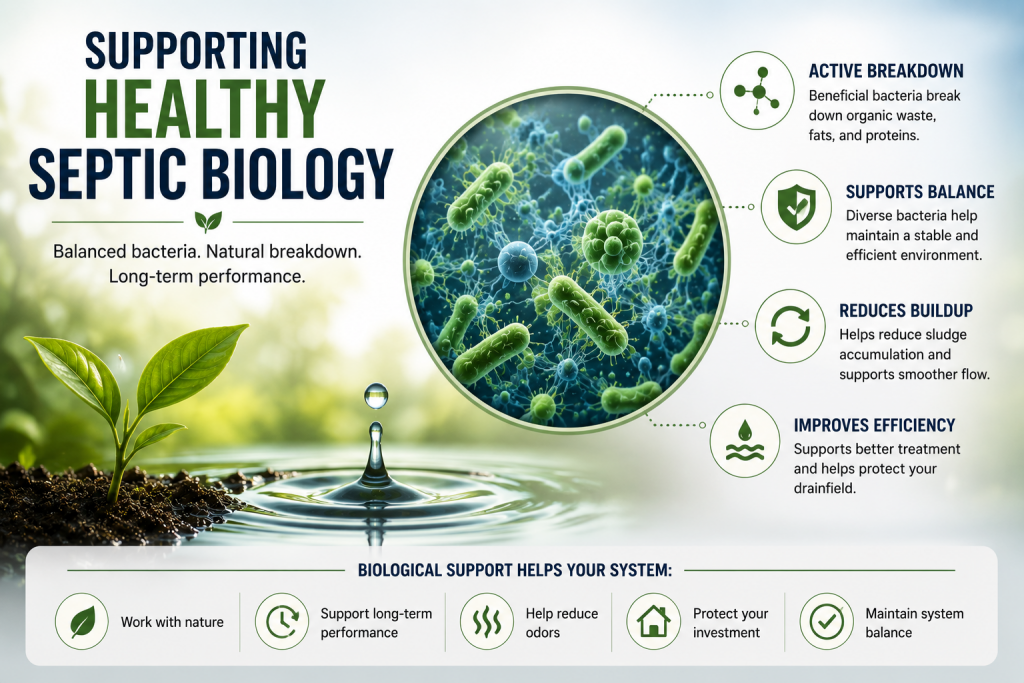 SUPPORTING HEALTHY SEPTIC BIOLOGY

Balanced bacteria. Natural breakdown. Long-term performance.

ACTIVE BREAKDOWN
Beneficial bacteria break down organic waste, fats, and proteins.

SUPPORTS BALANCE
Diverse bacteria help maintain a stable and efficient environment.

REDUCES BUILDUP
Helps reduce sludge accumulation and supports smoother flow.

IMPROVES EFFICIENCY
Supports better treatment and helps protect your drainfield.

BIOLOGICAL SUPPORT HELPS YOUR SYSTEM:

Work with nature

Support long-term performance

Help reduce odors

Protect your investment

Maintain system balance